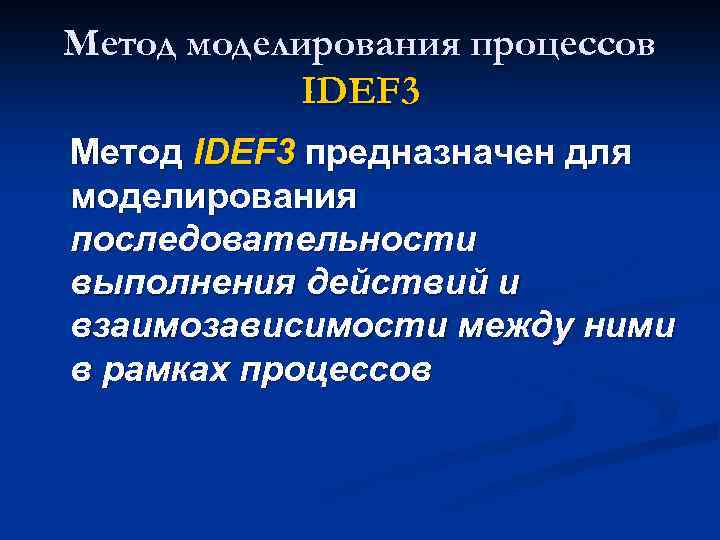 Метод моделирования процессов IDEF3

Метод IDEF3 предназначен для моделирования последовательности выполнения действий и взаимозависимости между ними в рамках процессов